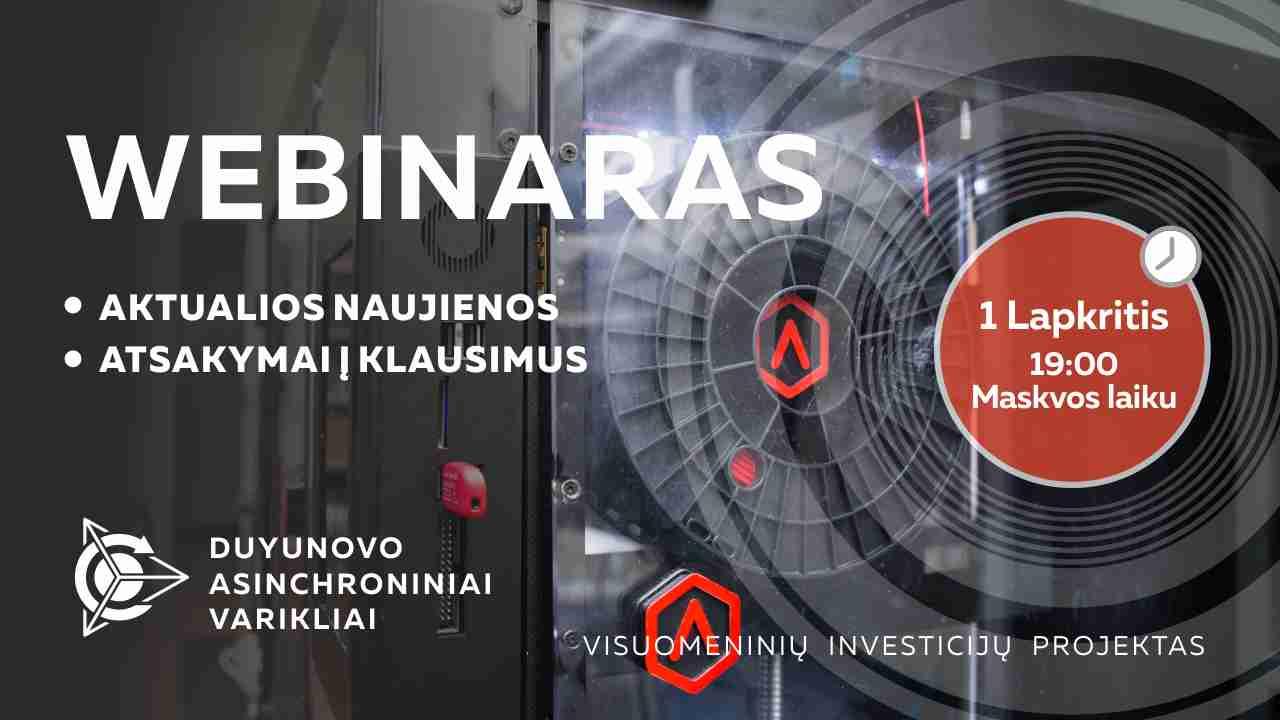 WEBINARAS

• AKTUALIOS NAUJIENOS
• ATSAKYMAI Į KLAUSIMUS

1 Lapkritis
19:00
Maskvos laiku

DUYUNOVO
ASINCHRONINIAI
VARIKLIAI

VISUOMENINIŲ INVESTICIJŲ PROJEKTAS